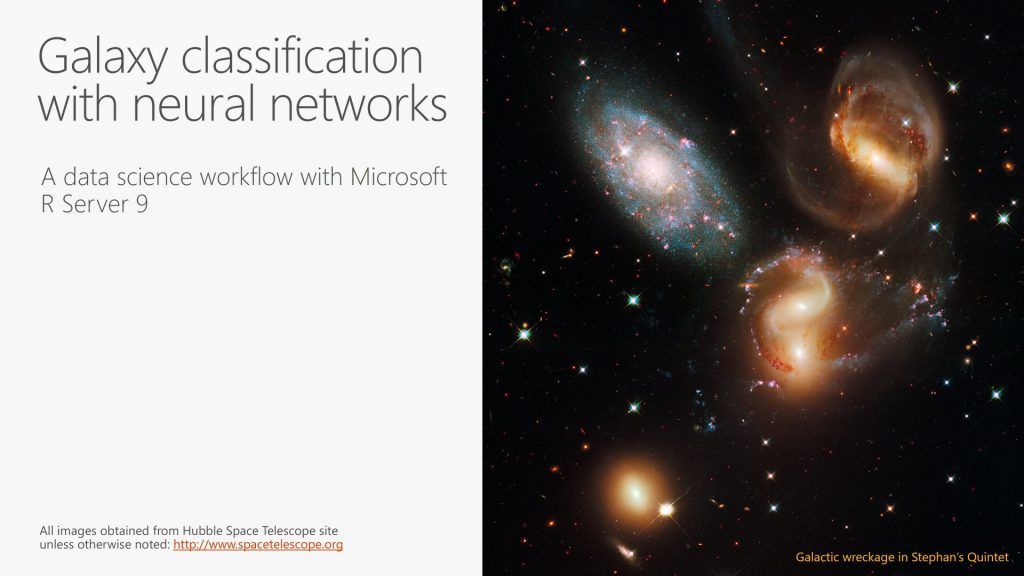 Galaxy classification with neural networks

A data science workflow with Microsoft R Server 9

All images obtained from Hubble Space Telescope site unless otherwise noted: http://www.spacetelescope.org

Galactic wreckage in Stephan's Quintet